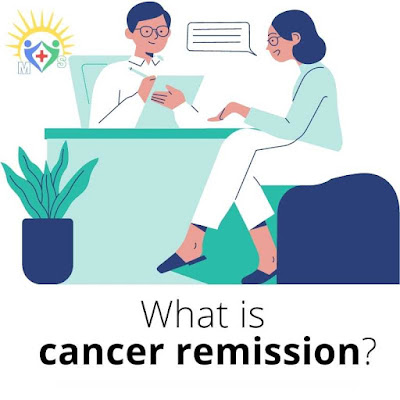 M S

What is
cancer remission?